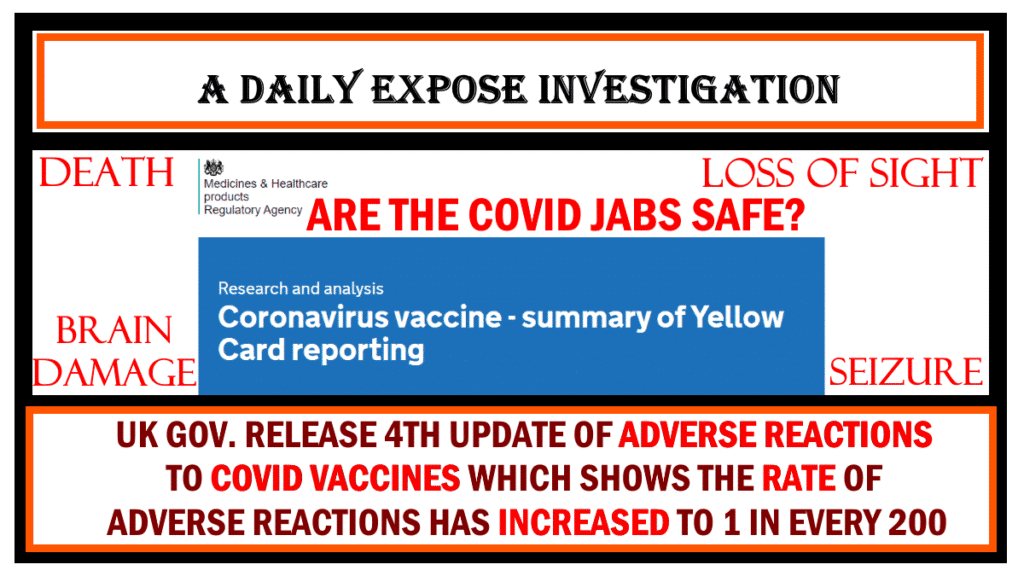 A DAILY EXPOSE INVESTIGATION

DEATH

Medicines & Healthcare products Regulatory Agency

LOSS OF SIGHT

ARE THE COVID JABS SAFE?

Research and analysis

Coronavirus vaccine - summary of Yellow Card reporting

BRAIN DAMAGE

SEIZURE

UK GOV. RELEASE 4TH UPDATE OF ADVERSE REACTIONS TO COVID VACCINES WHICH SHOWS THE RATE OF ADVERSE REACTIONS HAS INCREASED TO 1 IN EVERY 200